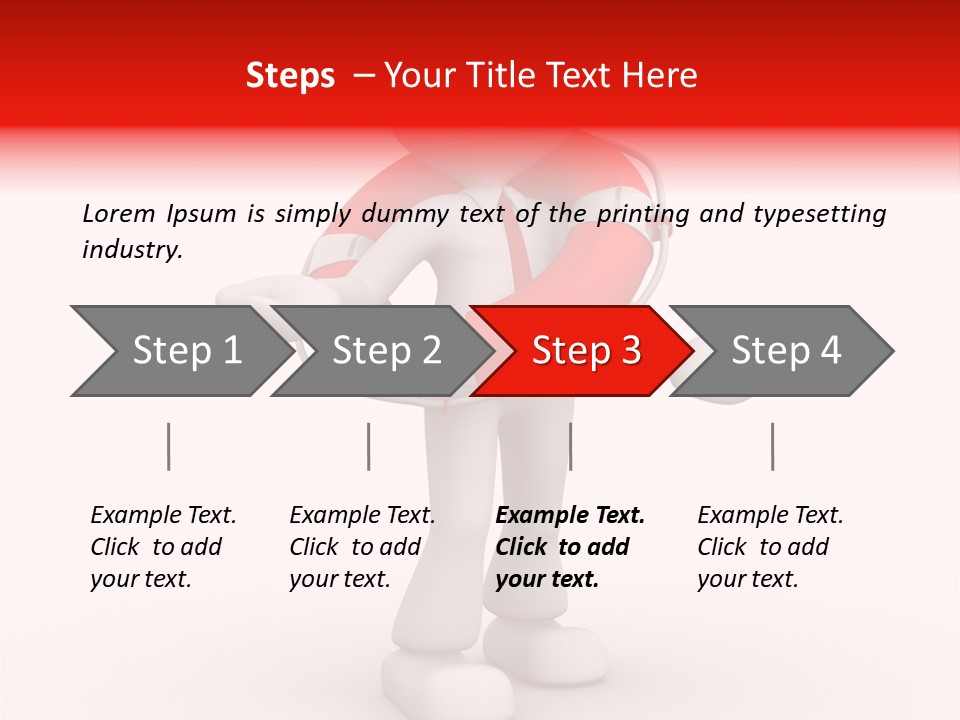 Steps – Your Title Text Here

Lorem Ipsum is simply dummy text of the printing and typesetting industry.

Step 1

Step 2

Step 3

Step 4

Example Text. Click to add your text.

Example Text. Click to add your text.

Example Text. Click to add your text.

Example Text. Click to add your text.